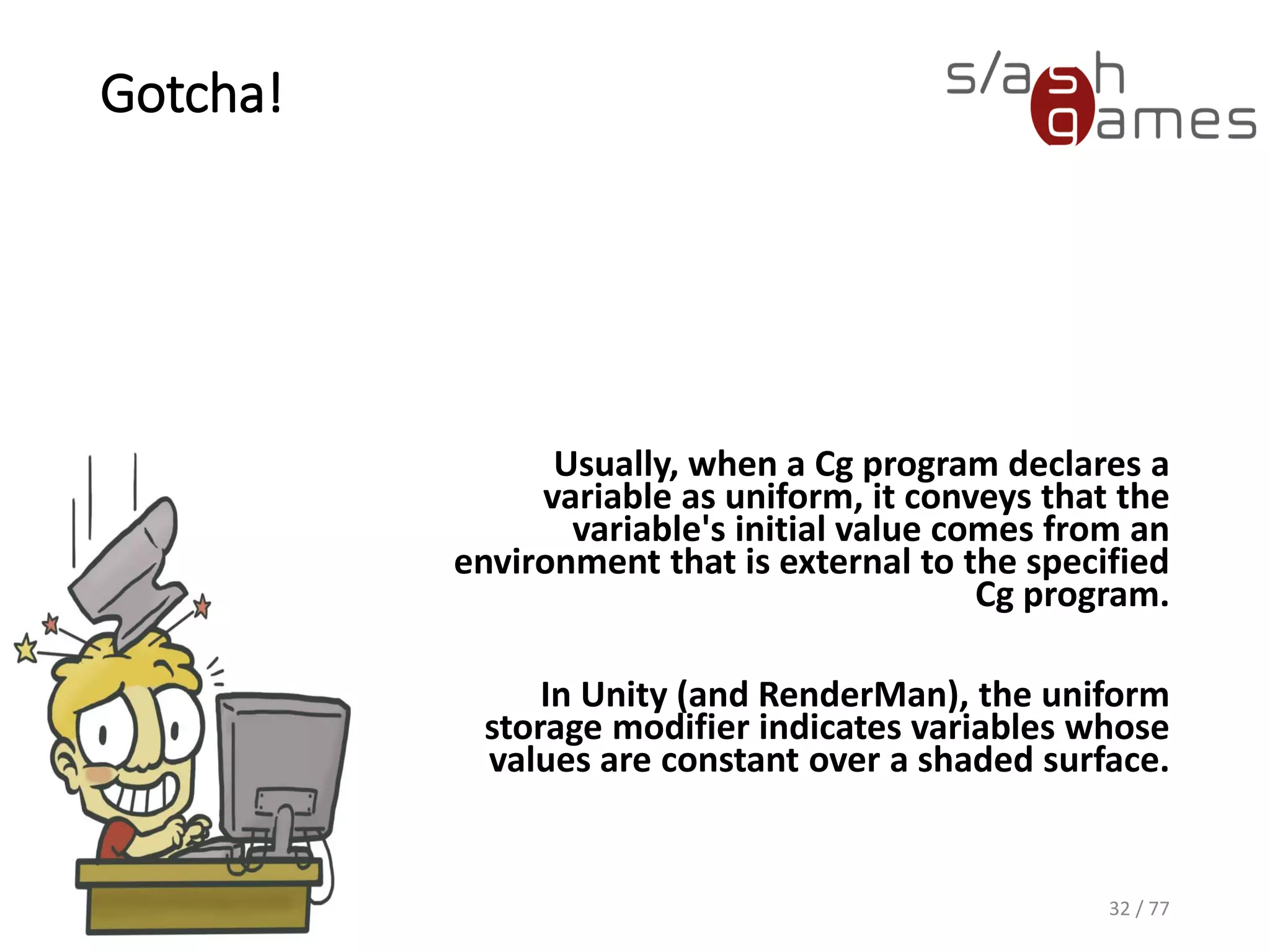 Gotcha!

slash games

Usually, when a Cg program declares a variable as uniform, it conveys that the variable's initial value comes from an environment that is external to the specified Cg program.

In Unity (and RenderMan), the uniform storage modifier indicates variables whose values are constant over a shaded surface.

32 / 77